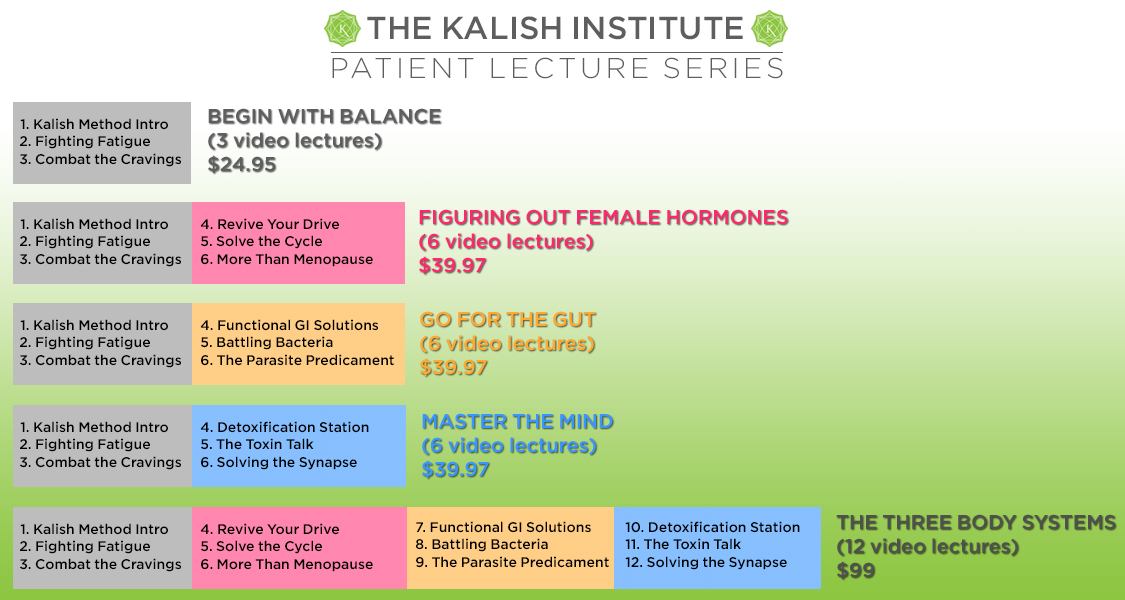 THE KALISH INSTITUTE
PATIENT LECTURE SERIES

1. Kalish Method Intro
2. Fighting Fatigue
3. Combat the Cravings

BEGIN WITH BALANCE
(3 video lectures)
$24.95

1. Kalish Method Intro
2. Fighting Fatigue
3. Combat the Cravings

4. Revive Your Drive
5. Solve the Cycle
6. More Than Menopause

FIGURING OUT FEMALE HORMONES
(6 video lectures)
$39.97

1. Kalish Method Intro
2. Fighting Fatigue
3. Combat the Cravings

4. Functional GI Solutions
5. Battling Bacteria
6. The Parasite Predicament

GO FOR THE GUT
(6 video lectures)
$39.97

1. Kalish Method Intro
2. Fighting Fatigue
3. Combat the Cravings

4. Detoxification Station
5. The Toxin Talk
6. Solving the Synapse

MASTER THE MIND
(6 video lectures)
$39.97

1. Kalish Method Intro
2. Fighting Fatigue
3. Combat the Cravings

4. Revive Your Drive
5. Solve the Cycle
6. More Than Menopause

7. Functional GI Solutions
8. Battling Bacteria
9. The Parasite Predicament

10. Detoxification Station
11. The Toxin Talk
12. Solving the Synapse

THE THREE BODY SYSTEMS
(12 video lectures)
$99